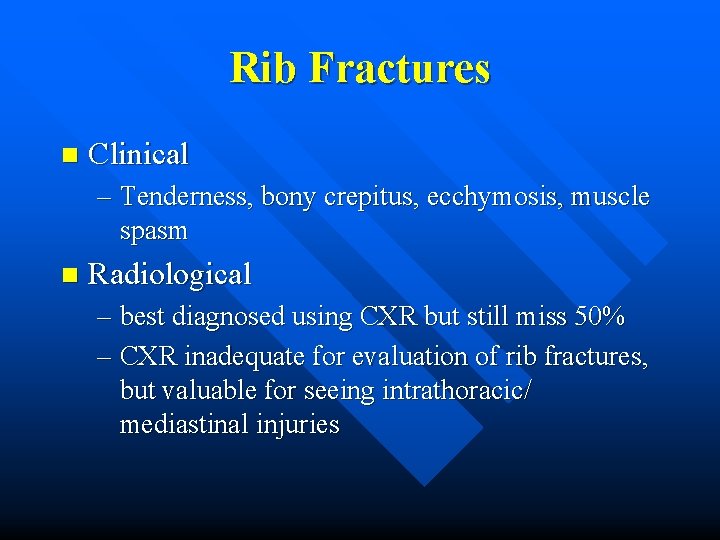 Rib Fractures

Clinical

– Tenderness, bony crepitus, ecchymosis, muscle spasm

Radiological

– best diagnosed using CXR but still miss 50%

– CXR inadequate for evaluation of rib fractures, but valuable for seeing intrathoracic/ mediastinal injuries